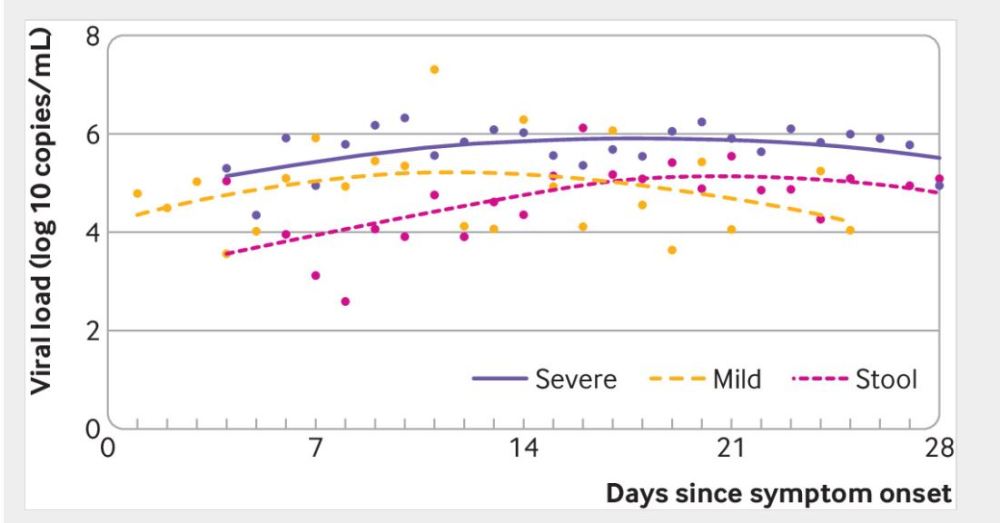 Viral load (log 10 copies/mL)
8
6
4
2
0
Severe
Mild
Stool
0
7
14
21
28
Days since symptom onset